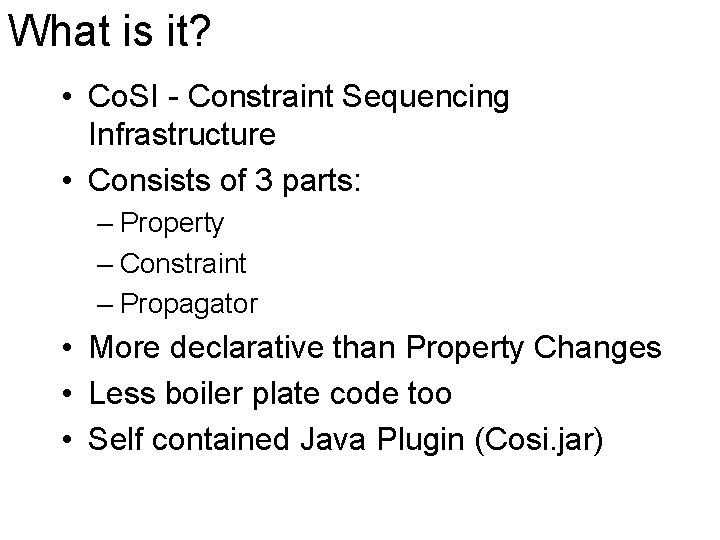 What is it?

• CoSI - Constraint Sequencing Infrastructure
• Consists of 3 parts:
– Property
– Constraint
– Propagator
• More declarative than Property Changes
• Less boiler plate code too
• Self contained Java Plugin (Cosi.jar)